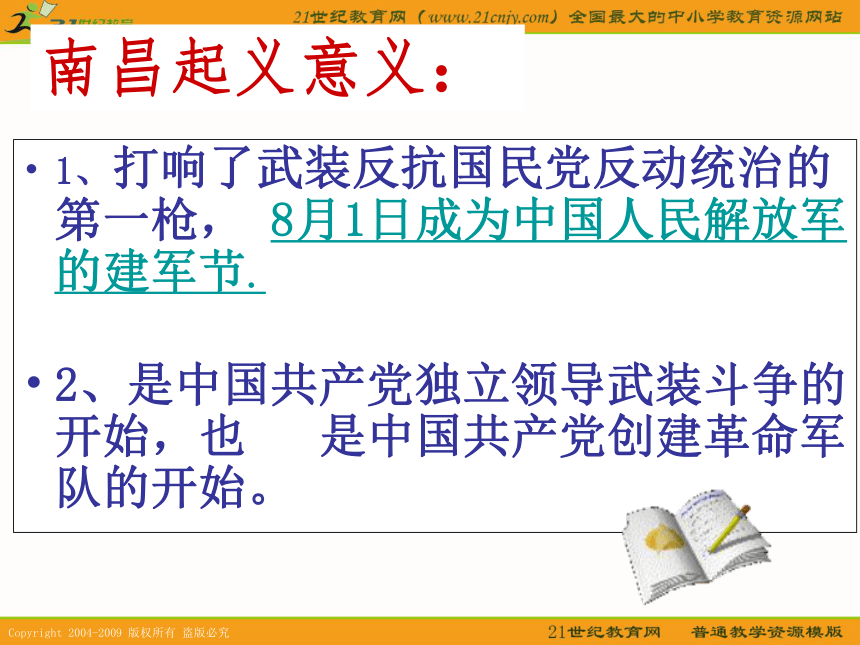 21世纪教育网（www.21cnjy.com）全国最大的中小学教育资源网站

南昌起义意义：

• 1、打响了武装反抗国民党反动统治的第一枪， 8月1日成为中国人民解放军的建军节.

• 2、是中国共产党独立领导武装斗争的开始，也 是中国共产党创建革命军队的开始。

Copyright 2004-2009 版权所有 盗版必究

21世纪教育网 普通教学资源模版